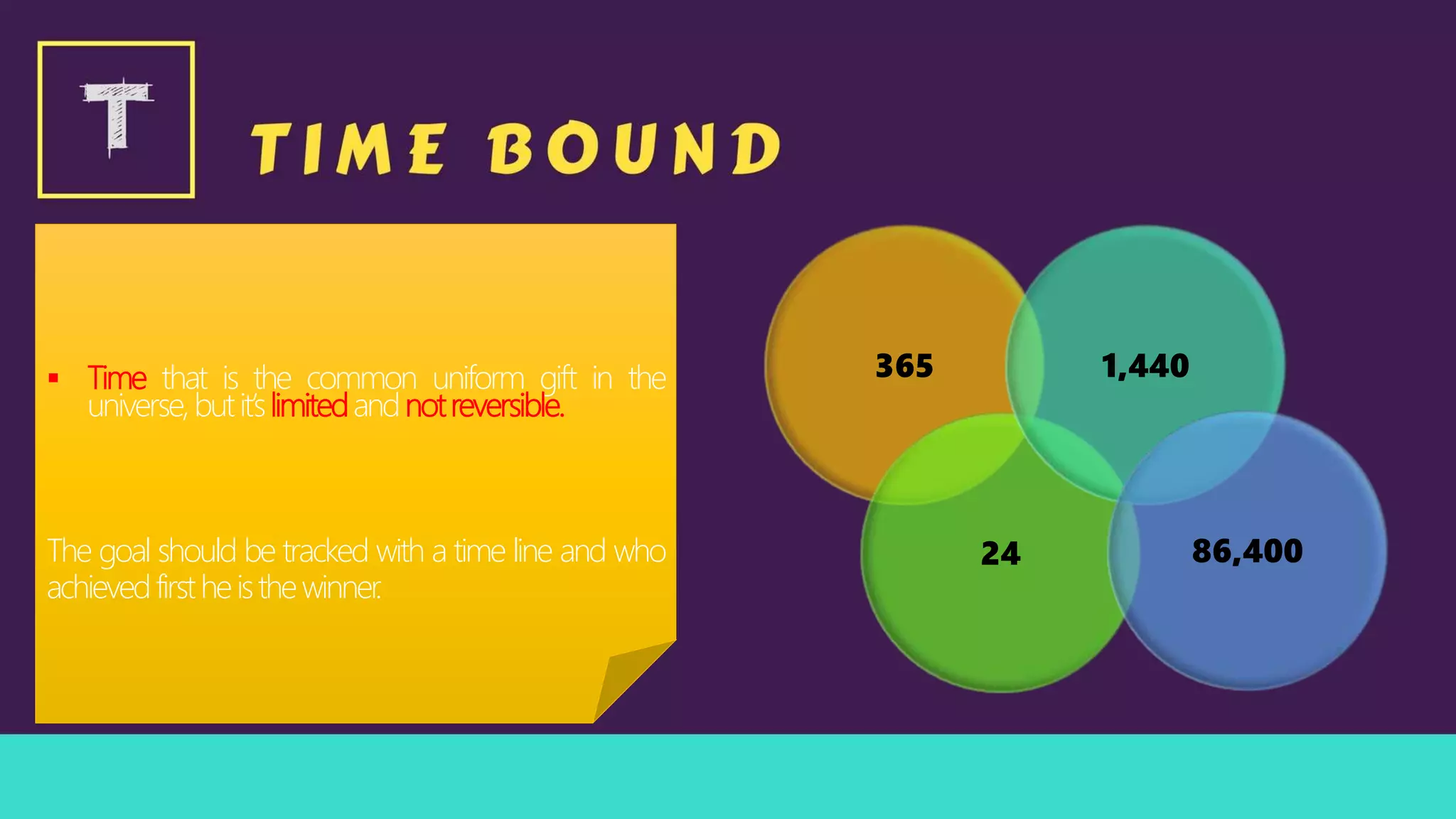 T

TIME BOUND

▪ Time that is the common uniform gift in the universe, but it's limited and not reversible.

The goal should be tracked with a time line and who achieved first he is the winner.

365

1,440

24

86,400